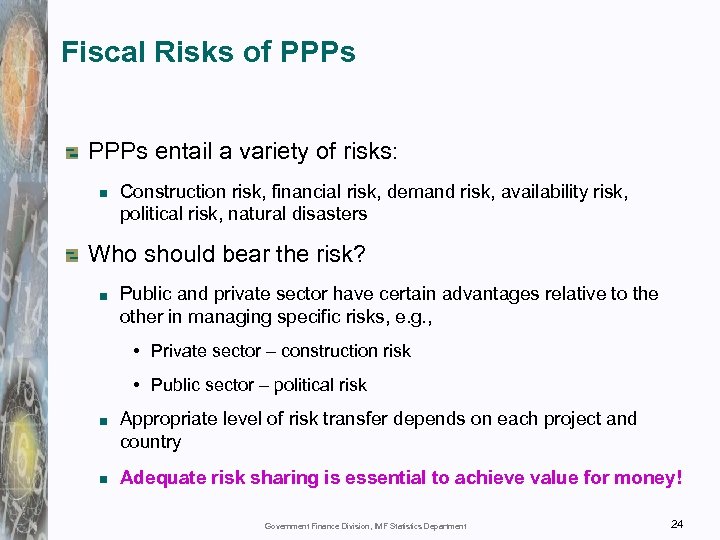 Fiscal Risks of PPPs

PPPs entail a variety of risks:

Construction risk, financial risk, demand risk, availability risk, political risk, natural disasters

Who should bear the risk?

Public and private sector have certain advantages relative to the other in managing specific risks, e.g.,

• Private sector – construction risk

• Public sector – political risk

Appropriate level of risk transfer depends on each project and country

Adequate risk sharing is essential to achieve value for money!

Government Finance Division, IMF Statistics Department

24